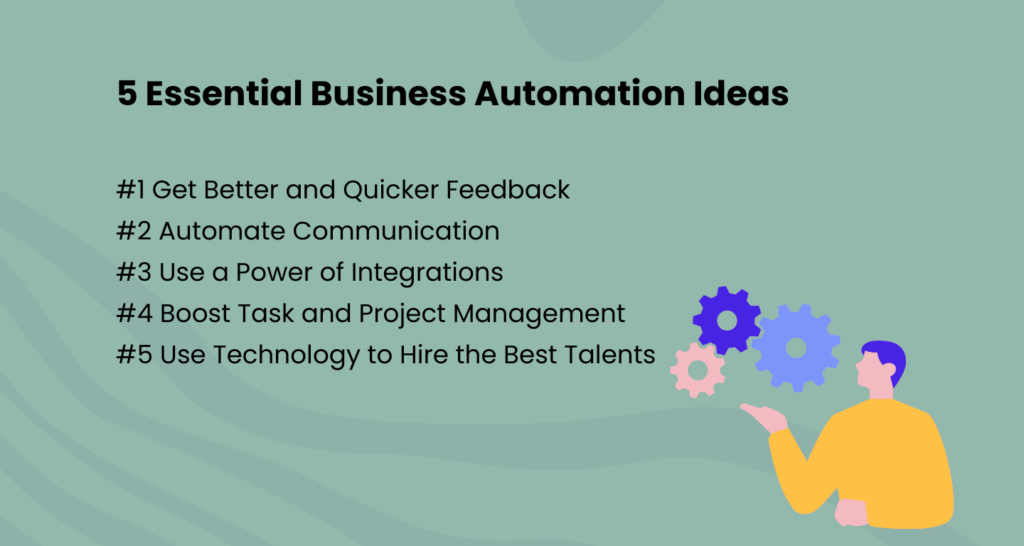 5 Essential Business Automation Ideas

#1 Get Better and Quicker Feedback
#2 Automate Communication
#3 Use a Power of Integrations
#4 Boost Task and Project Management
#5 Use Technology to Hire the Best Talents